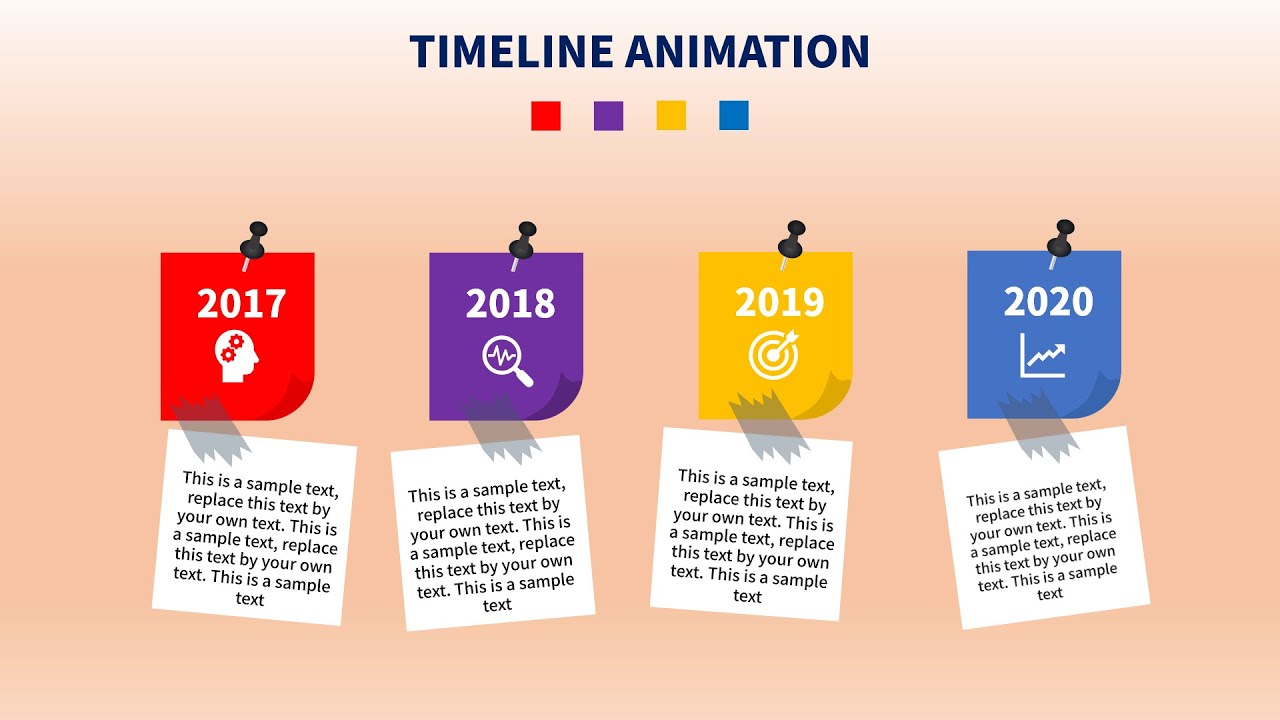 TIMELINE ANIMATION

2017

This is a sample text, replace this text by your own text. This is a sample text, replace this text by your own text. This is a sample text

2018

This is a sample text, replace this text by your own text. This is a sample text, replace this text by your own text. This is a sample text

2019

This is a sample text, replace this text by your own text. This is a sample text, replace this text by your own text. This is a sample text

2020

This is a sample text, replace this text by your own text. This is a sample text, replace this text by your own text. This is a sample text